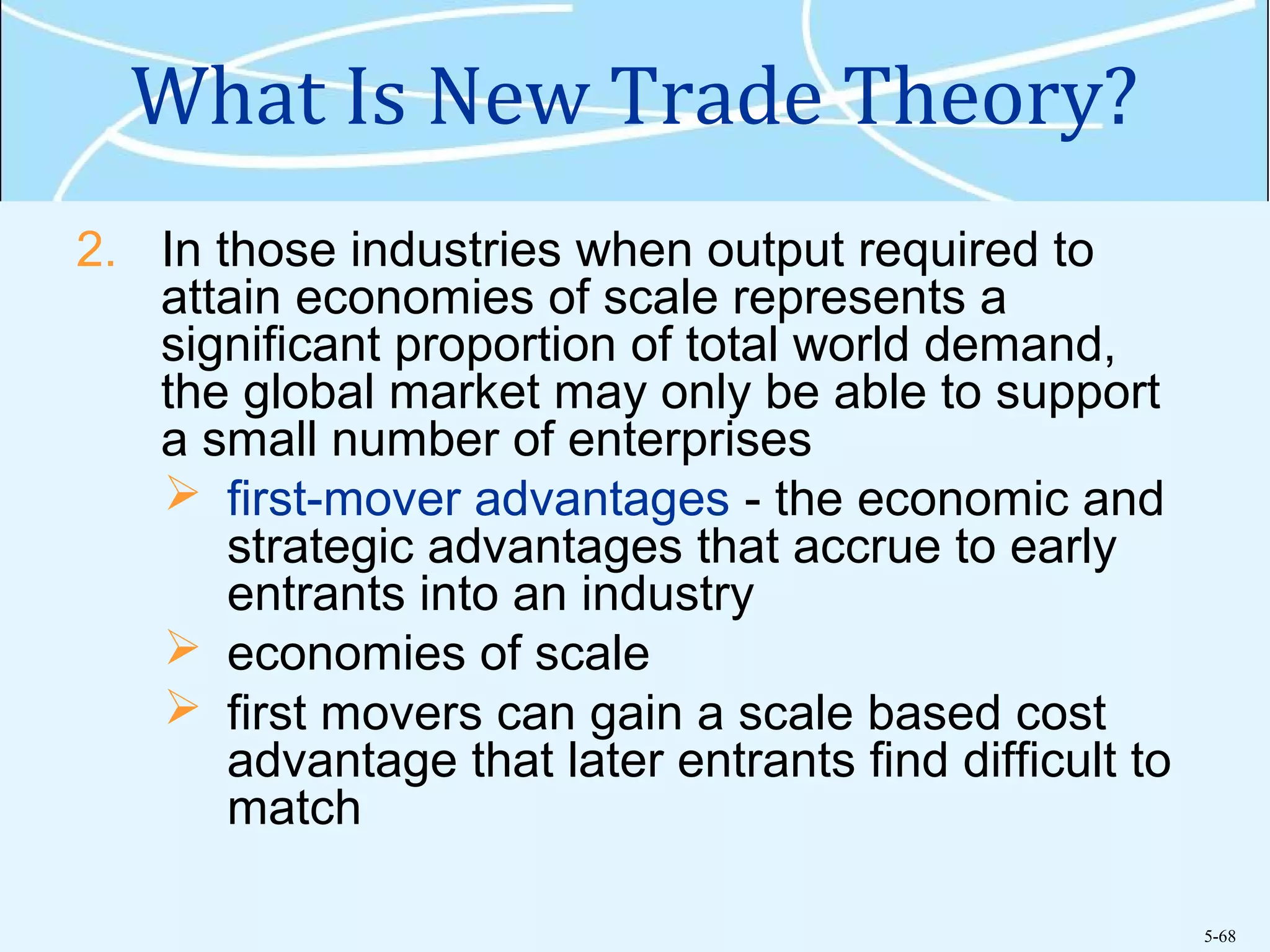 What Is New Trade Theory?

2. In those industries when output required to attain economies of scale represents a significant proportion of total world demand, the global market may only be able to support a small number of enterprises

➢ first-mover advantages - the economic and strategic advantages that accrue to early entrants into an industry

➢ economies of scale

➢ first movers can gain a scale based cost advantage that later entrants find difficult to match

5-68